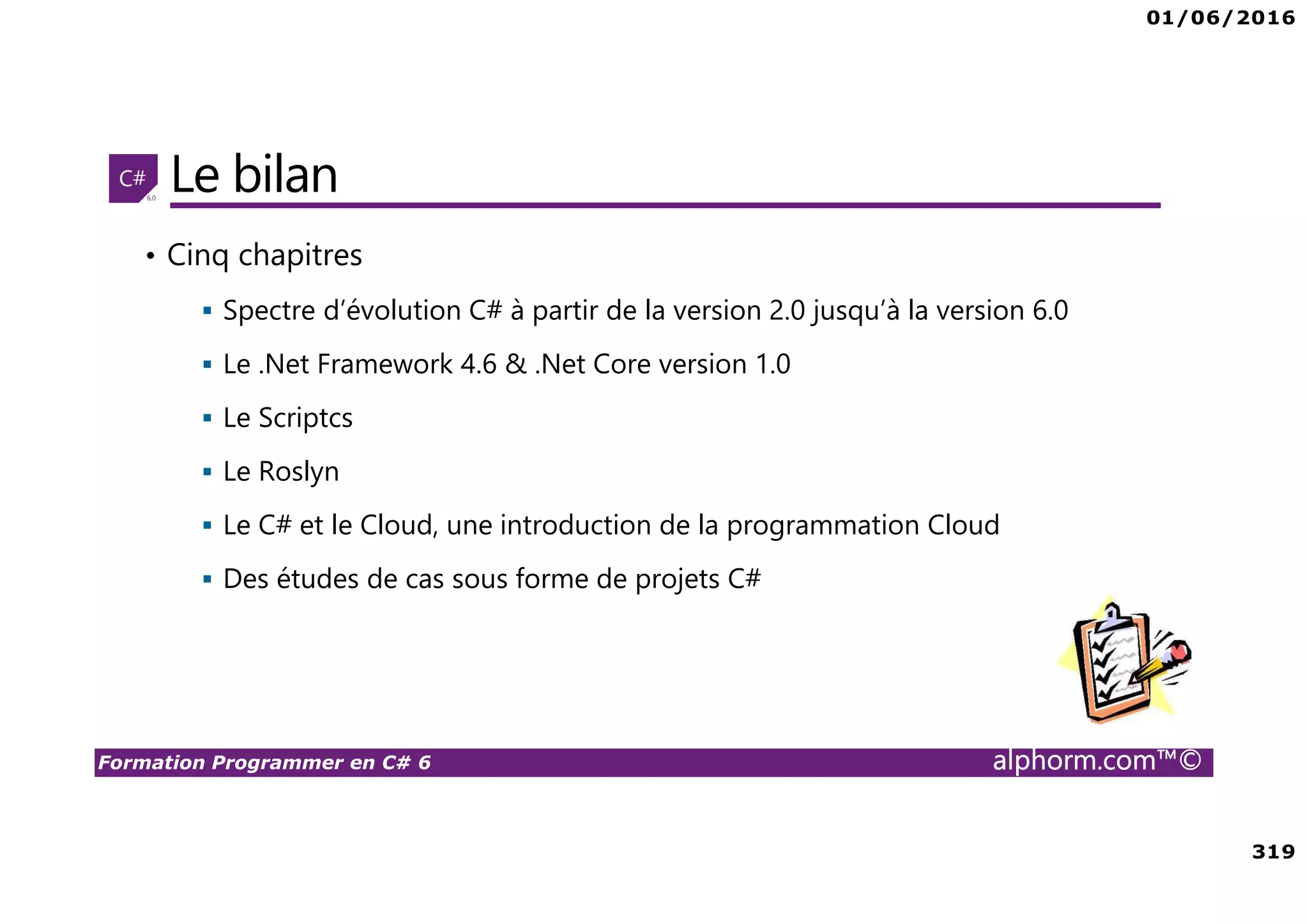 01/06/2016

C# 6.0

Le bilan

• Cinq chapitres

▪ Spectre d'évolution C# à partir de la version 2.0 jusqu'à la version 6.0

▪ Le .Net Framework 4.6 & .Net Core version 1.0

▪ Le Scriptcs

▪ Le Roslyn

▪ Le C# et le Cloud, une introduction de la programmation Cloud

▪ Des études de cas sous forme de projets C#

Formation Programmer en C# 6

alphorm.com™©

319